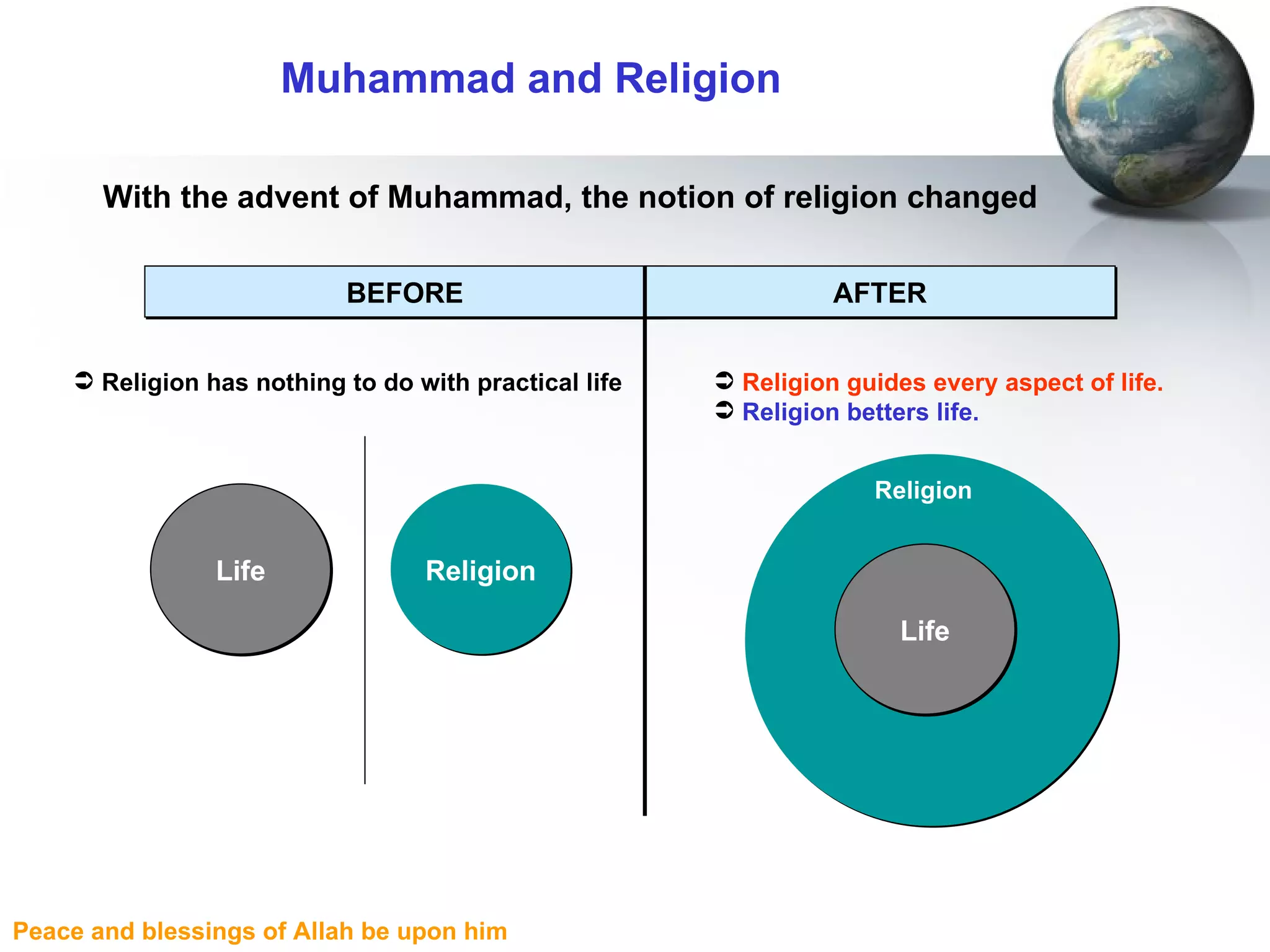 Muhammad and Religion

With the advent of Muhammad, the notion of religion changed

BEFORE

➲ Religion has nothing to do with practical life

Life

Religion

AFTER

➲ Religion guides every aspect of life.
➲ Religion betters life.

Religion

Life

Peace and blessings of Allah be upon him